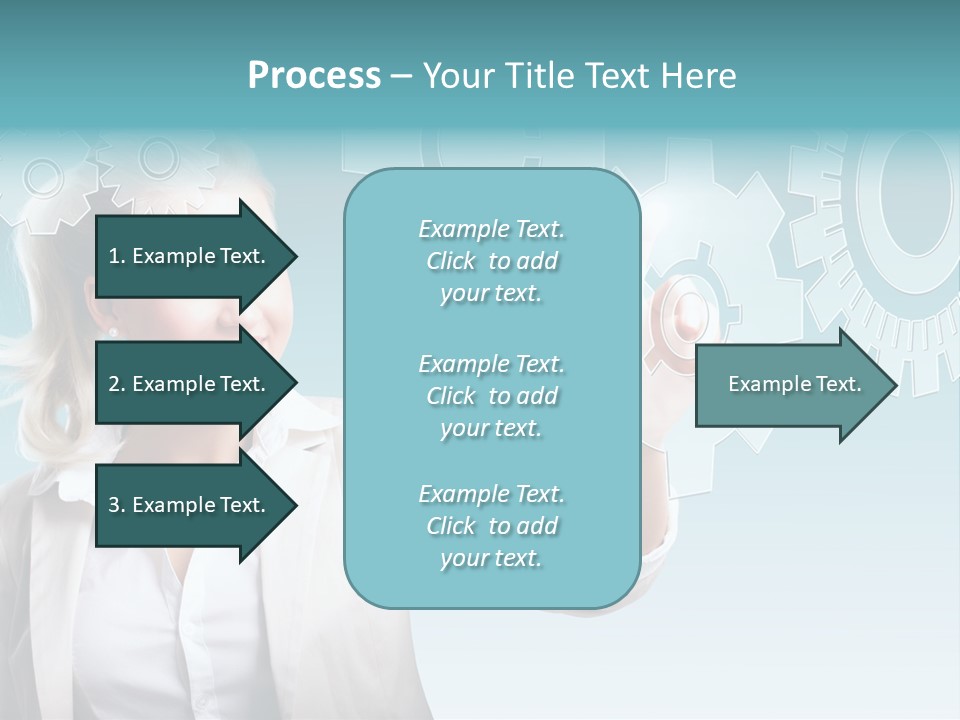 Process – Your Title Text Here

1. Example Text.

2. Example Text.

3. Example Text.

Example Text.
Click to add your text.

Example Text.
Click to add your text.

Example Text.
Click to add your text.

Example Text.